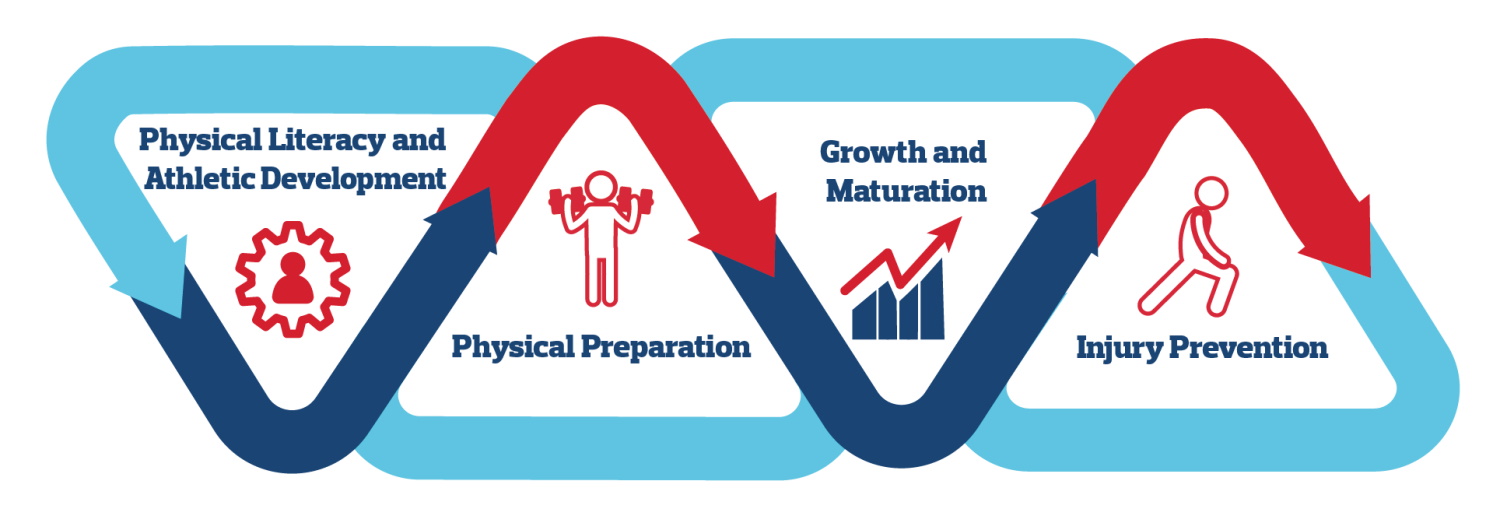 Physical Literacy and Athletic Development

Physical Preparation

Growth and Maturation

Injury Prevention